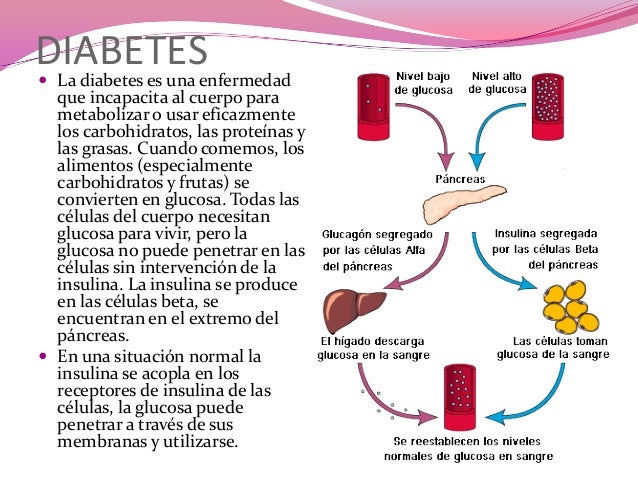 DIABETES

La diabetes es una enfermedad que incapacita al cuerpo para metabolizar o usar eficazmente los carbohidratos, las proteínas y las grasas. Cuando comemos, los alimentos (especialmente carbohidratos y frutas) se convierten en glucosa. Todas las células del cuerpo necesitan glucosa para vivir, pero la glucosa no puede penetrar en las células sin intervención de la insulina. La insulina se produce en las células beta, se encuentran en el extremo del páncreas.

En una situación normal la insulina se acopla en los receptores de insulina de las células, la glucosa puede penetrar a través de sus membranas y utilizarse.

Nivel bajo de glucosa

Nivel alto de glucosa

Páncreas

Glucagón segregado por las células Alfa del páncreas

Insulina segregada por las células Beta del páncreas

El hígado descarga glucosa en la sangre

Las células toman glucosa de la sangre

Se reestablecen los niveles normales de glucosa en sangre